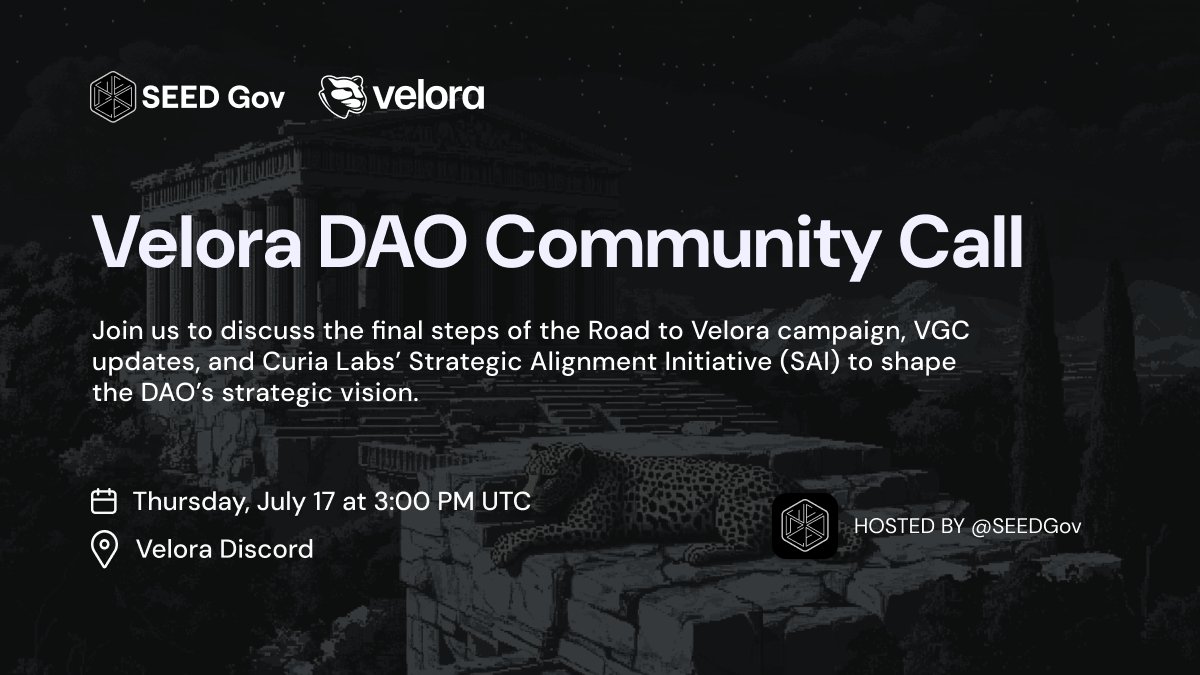 SEED Gov velora

Velora DAO Community Call

Join us to discuss the final steps of the Road to Velora campaign, VGC updates, and Curia Labs' Strategic Alignment Initiative (SAI) to shape the DAO's strategic vision.

Thursday, July 17 at 3:00 PM UTC

Velora Discord

HOSTED BY @SEEDGov